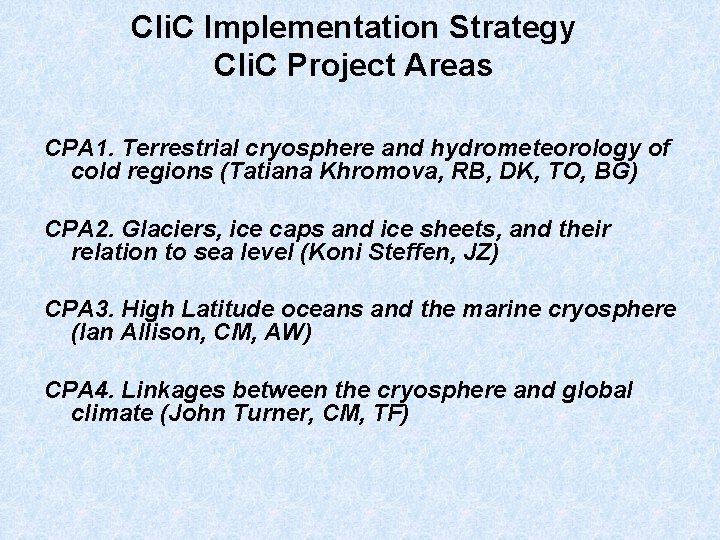 CliC Implementation Strategy
CliC Project Areas

CPA1. Terrestrial cryosphere and hydrometeorology of cold regions (Tatiana Khromova, RB, DK, TO, BG)

CPA2. Glaciers, ice caps and ice sheets, and their relation to sea level (Koni Steffen, JZ)

CPA3. High Latitude oceans and the marine cryosphere (Ian Allison, CM, AW)

CPA4. Linkages between the cryosphere and global climate (John Turner, CM, TF)